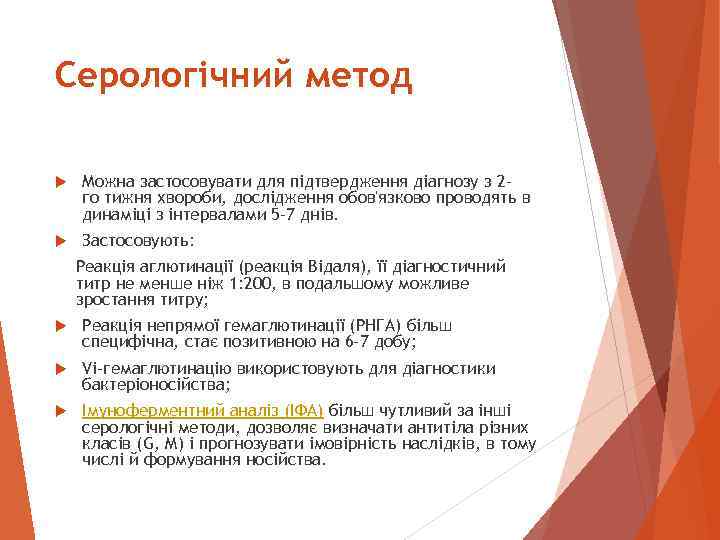 Серологічний метод

Можна застосовувати для підтвердження діагнозу з 2-го тижня хвороби, дослідження обов'язково проводять в динаміці з інтервалами 5-7 днів.

Застосовують:

Реакція аглютинації (реакція Відаля), її діагностичний титр не менше ніж 1:200, в подальшому можливе зростання титру;

Реакція непрямої гемаглютинації (РНГА) більш специфічна, стає позитивною на 6-7 добу;

Vi-гемаглютинацію використовують для діагностики бактеріоносійства;

Імуноферментний аналіз (ІФА) більш чутливий за інші серологічні методи, дозволяє визначати антитіла різних класів (G, M) і прогнозувати імовірність наслідків, в тому числі й формування носійства.